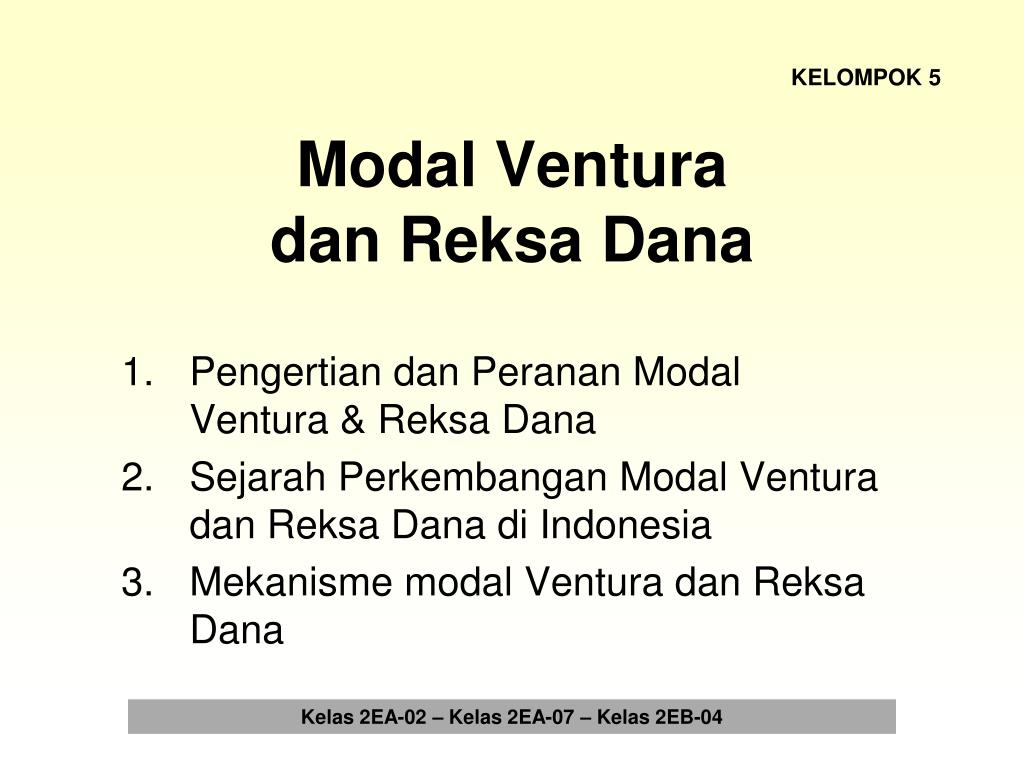 KELOMPOK 5

Modal Ventura
dan Reksa Dana

1. Pengertian dan Peranan Modal Ventura & Reksa Dana
2. Sejarah Perkembangan Modal Ventura dan Reksa Dana di Indonesia
3. Mekanisme modal Ventura dan Reksa Dana

Kelas 2EA-02 – Kelas 2EA-07 – Kelas 2EB-04